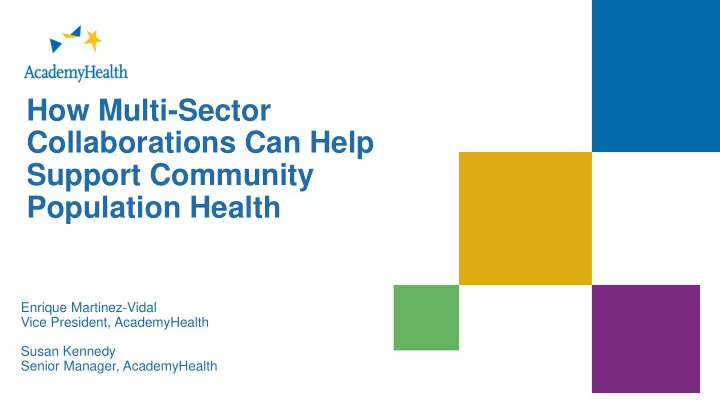 AcademyHealth

How Multi-Sector Collaborations Can Help Support Community Population Health

Enrique Martinez-Vidal
Vice President, AcademyHealth

Susan Kennedy
Senior Manager, AcademyHealth